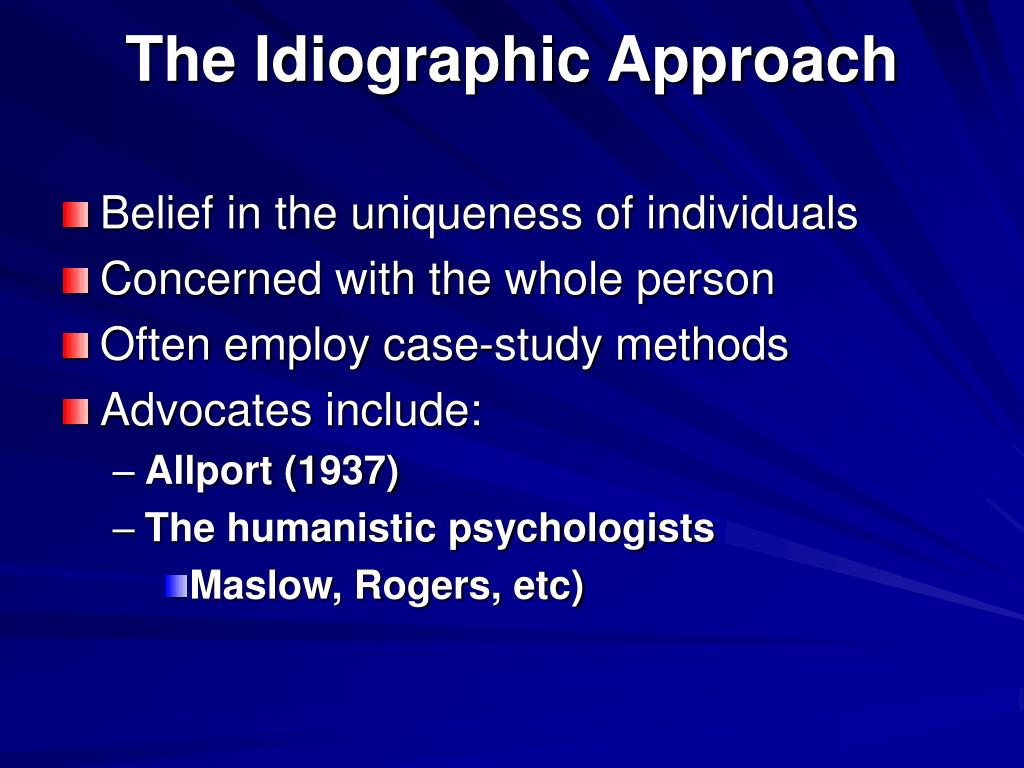 The Idiographic Approach

Belief in the uniqueness of individuals
Concerned with the whole person
Often employ case-study methods
Advocates include:
– Allport (1937)
– The humanistic psychologists
Maslow, Rogers, etc)